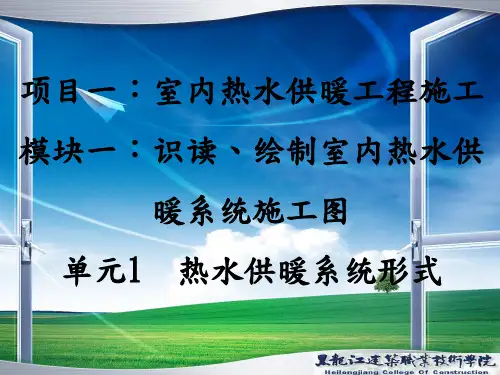 项目一：室内热水供暖工程施工

模块一：识读、绘制室内热水供暖系统施工图

单元1　热水供暖系统形式

黑龍江建築職業技術學院
Heilongjiang College Of Construction